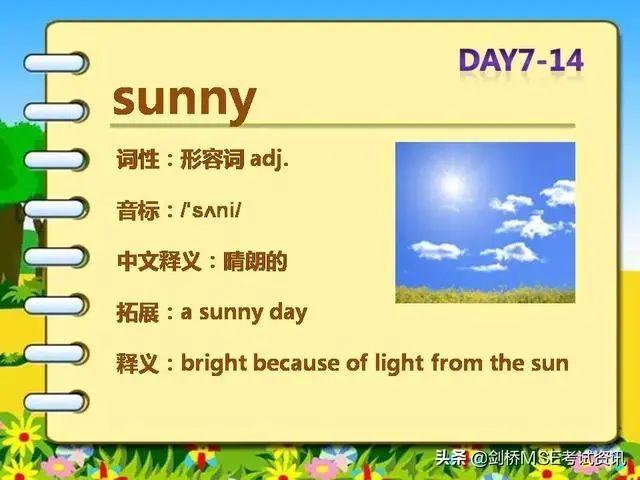 DAY7-14

sunny

词性：形容词 adj.

音标：/'sʌni/

中文释义：晴朗的

拓展：a sunny day

释义：bright because of light from the sun

头条 @剑桥MSE考试资讯